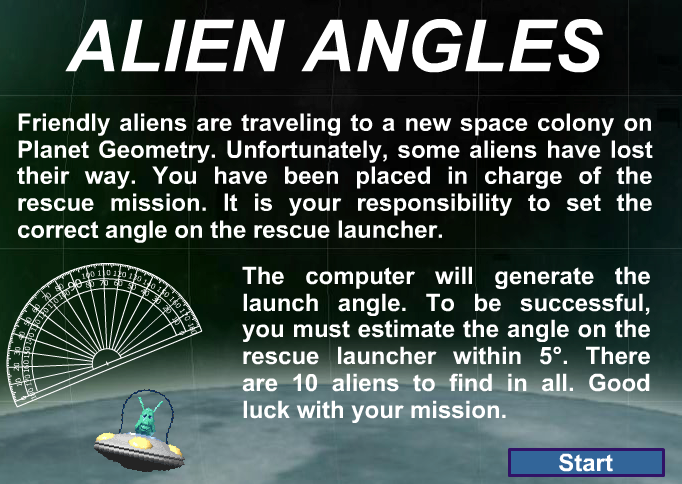 ALIEN ANGLES

Friendly aliens are traveling to a new space colony on Planet Geometry. Unfortunately, some aliens have lost their way. You have been placed in charge of the rescue mission. It is your responsibility to set the correct angle on the rescue launcher.

The computer will generate the launch angle. To be successful, you must estimate the angle on the rescue launcher within 5°. There are 10 aliens to find in all. Good luck with your mission.

Start